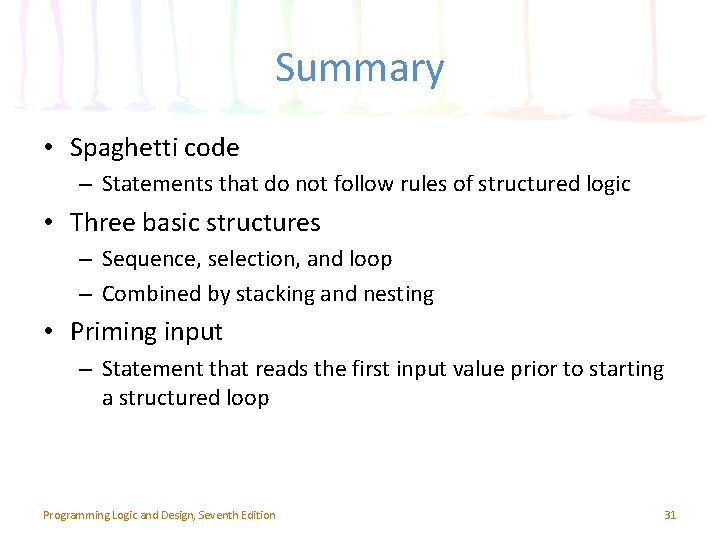 Summary

• Spaghetti code
– Statements that do not follow rules of structured logic

• Three basic structures
– Sequence, selection, and loop
– Combined by stacking and nesting

• Priming input
– Statement that reads the first input value prior to starting a structured loop

Programming Logic and Design, Seventh Edition

31